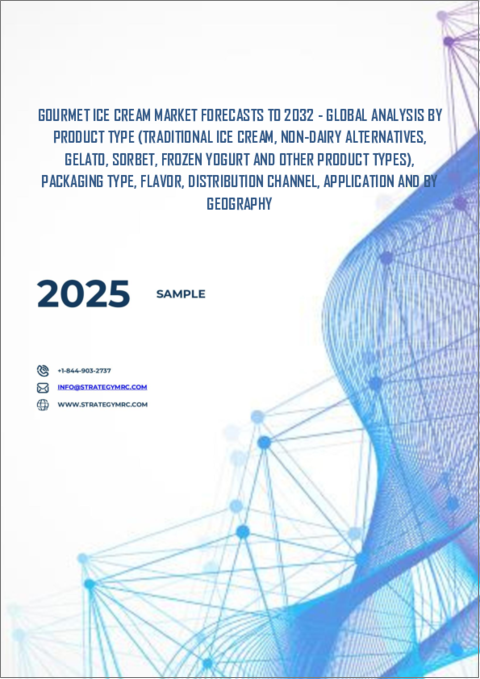 GOURMET ICE CREAM MARKET FORECASTS TO 2032 - GLOBAL ANALYSIS BY PRODUCT TYPE (TRADITIONAL ICE CREAM, NON-DAIRY ALTERNATIVES, GELATO, SORBET, FROZEN YOGURT AND OTHER PRODUCT TYPES), PACKAGING TYPE, FLAVOR, DISTRIBUTION CHANNEL, APPLICATION AND BY GEOGRAPHY

2025

SAMPLE

+1-844-903-2737

INFO@STRATEGYMRC.COM

WWW.STRATEGYMRC.COM